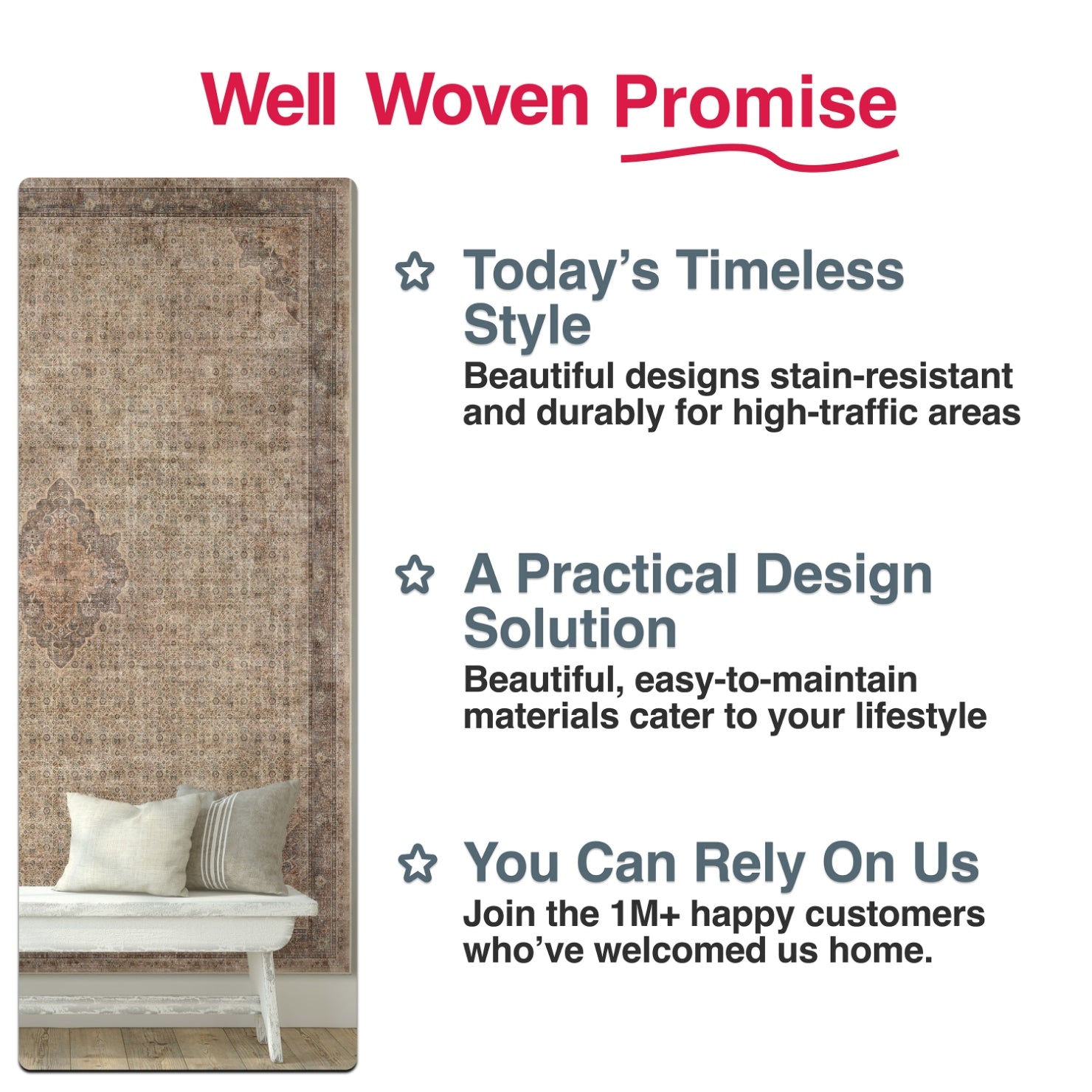 Well Woven Promise

Today’s Timeless Style
Beautiful designs stain-resistant and durably for high-traffic areas

A Practical Design Solution
Beautiful, easy-to-maintain materials cater to your lifestyle

You Can Rely On Us
Join the 1M+ happy customers who’ve welcomed us home.